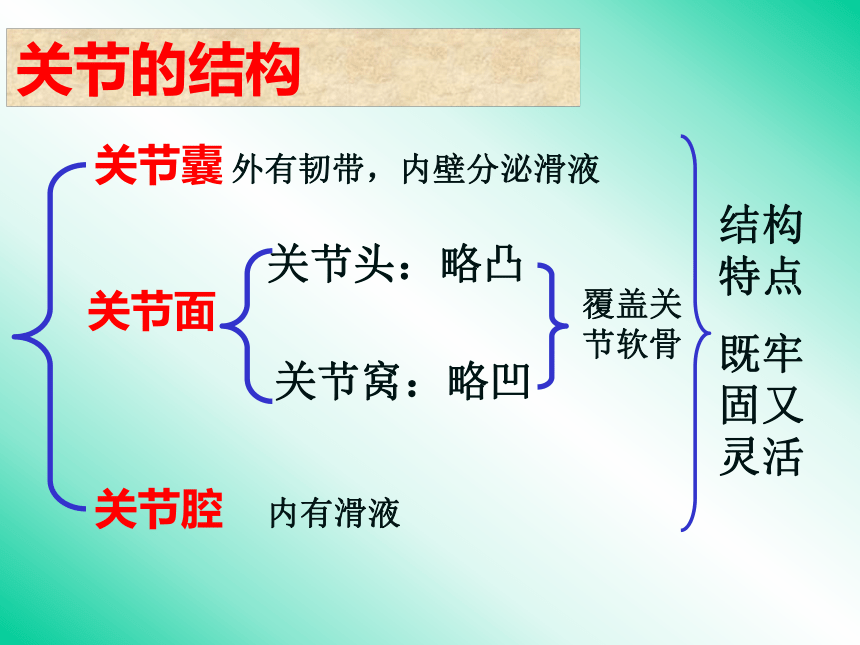 关节的结构

关节囊 外有韧带，内壁分泌滑液

关节面

关节头：略凸

关节窝：略凹

覆盖关节软骨

关节腔 内有滑液

结构特点

既牢固又灵活